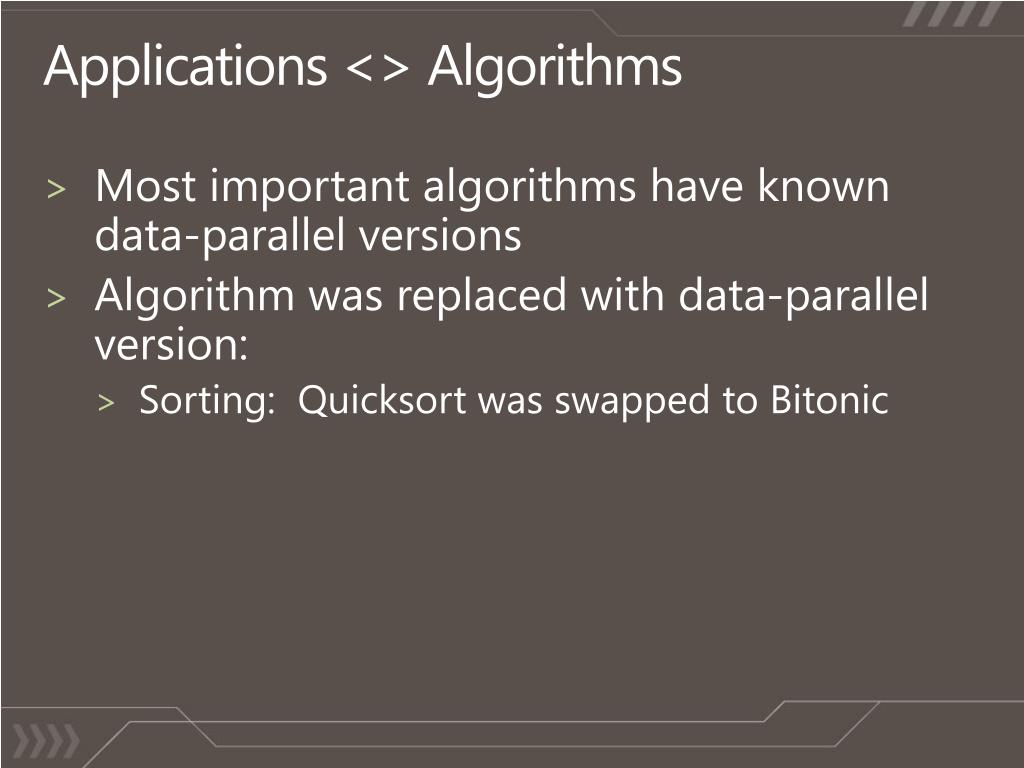 Applications <> Algorithms

> Most important algorithms have known data-parallel versions
> Algorithm was replaced with data-parallel version:
> Sorting: Quicksort was swapped to Bitonic